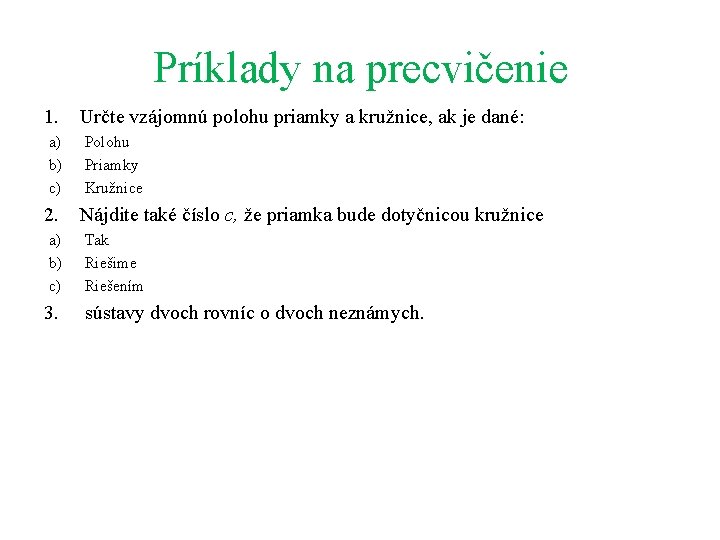 Príklady na precvičenie

1. Určte vzájomnú polohu priamky a kružnice, ak je dané:
a) Polohu
b) Priamky
c) Kružnice
2. Nájdite také číslo $c$, že priamka bude dotyčnicou kružnice
a) Tak
b) Riešime
c) Riešením
3. sústavy dvoch rovníc o dvoch neznámych.